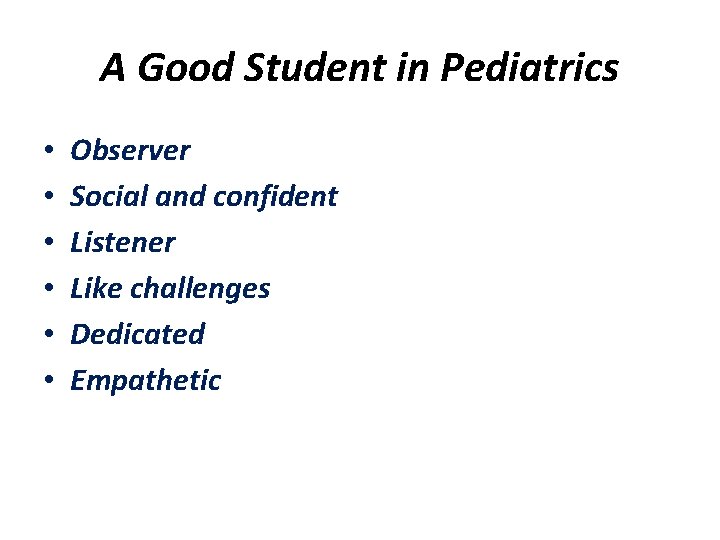 A Good Student in Pediatrics

• Observer
• Social and confident
• Listener
• Like challenges
• Dedicated
• Empathetic